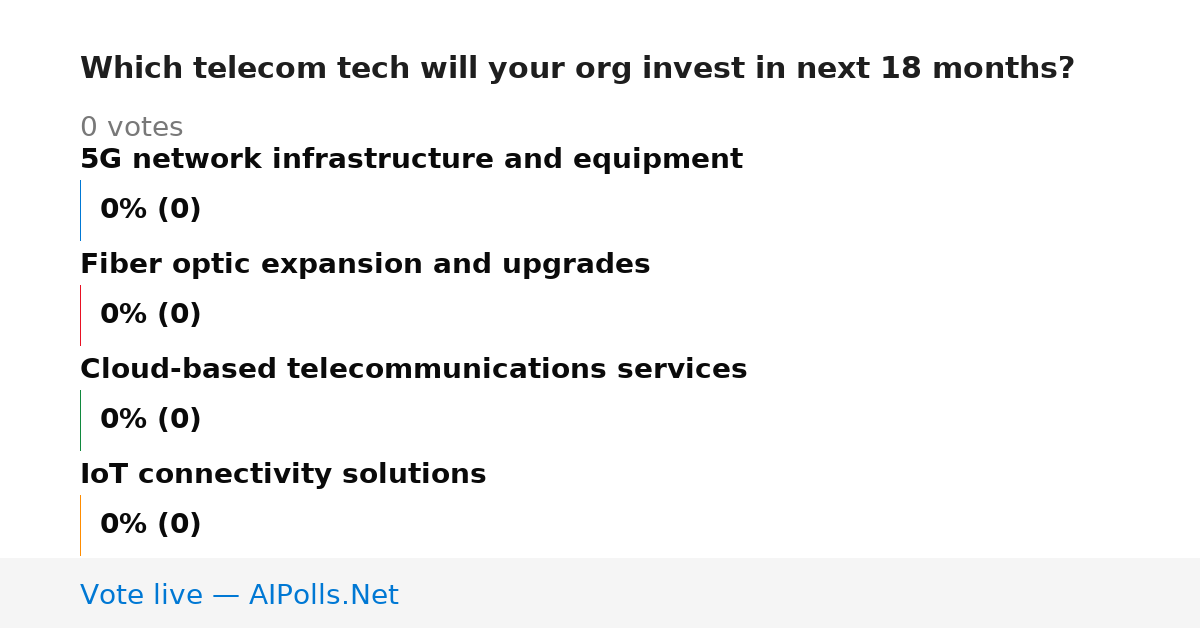 Which telecom tech will your org invest in next 18 months?

0 votes

5G network infrastructure and equipment

0% (0)

Fiber optic expansion and upgrades

0% (0)

Cloud-based telecommunications services

0% (0)

IoT connectivity solutions

0% (0)

Vote live — AIPolls.Net